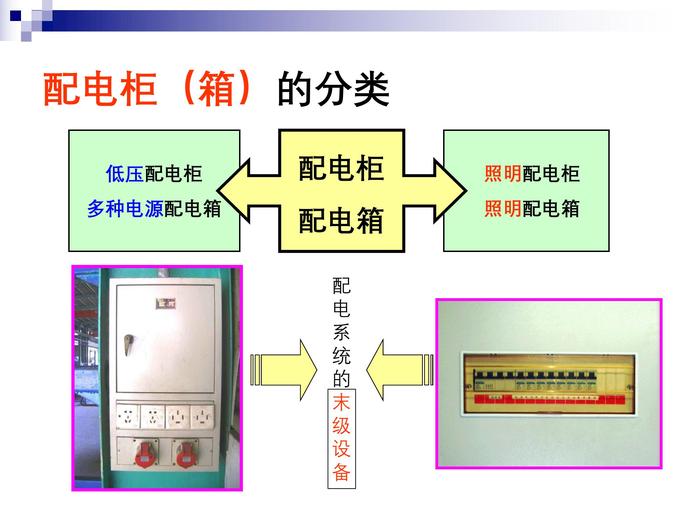 配电柜（箱）的分类

低压配电柜
多种电源配电箱

配电柜
配电箱

照明配电柜
照明配电箱

配电系统的末级设备